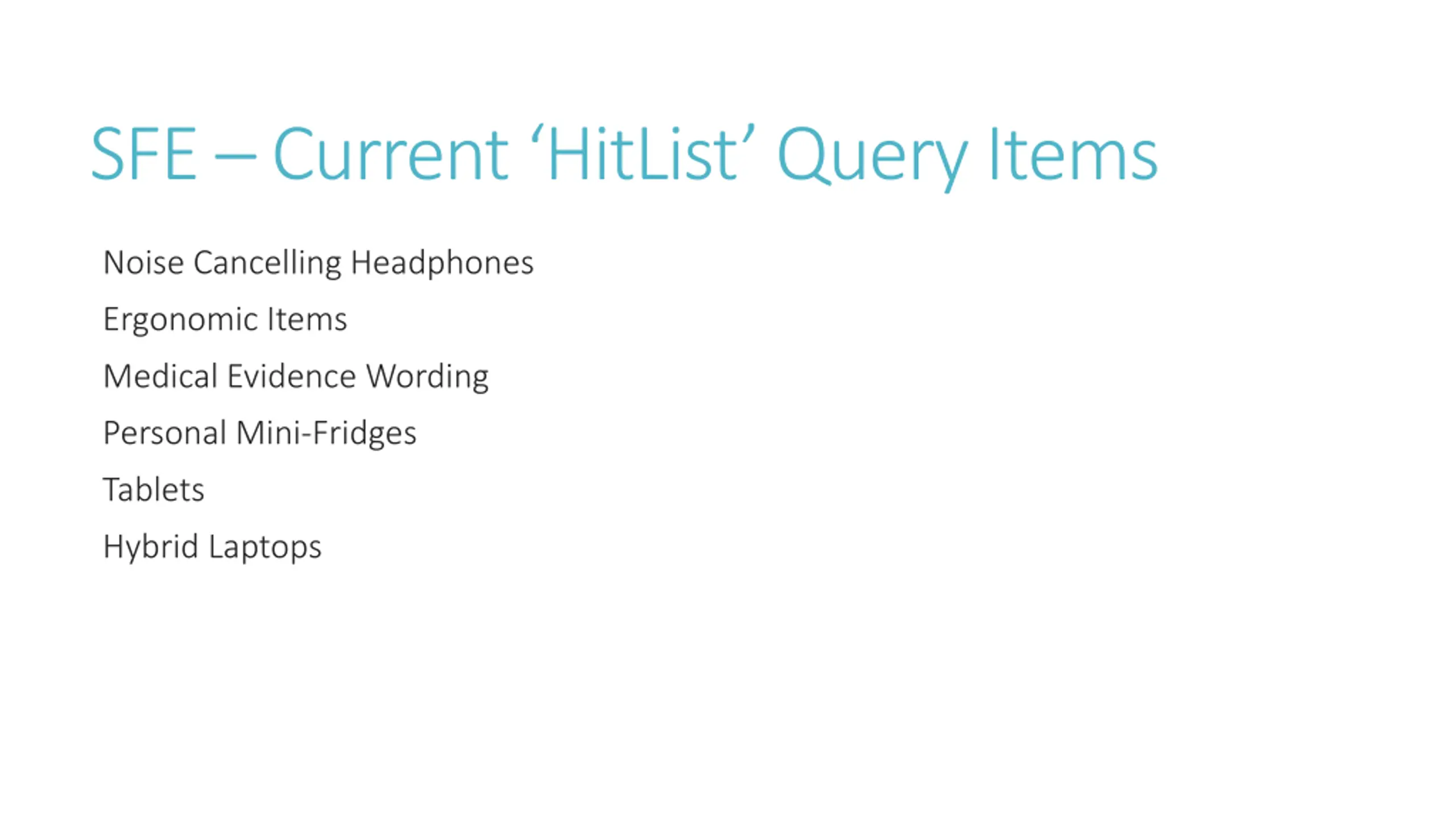 SFE – Current ‘HitList’ Query Items

Noise Cancelling Headphones

Ergonomic Items

Medical Evidence Wording

Personal Mini-Fridges

Tablets

Hybrid Laptops